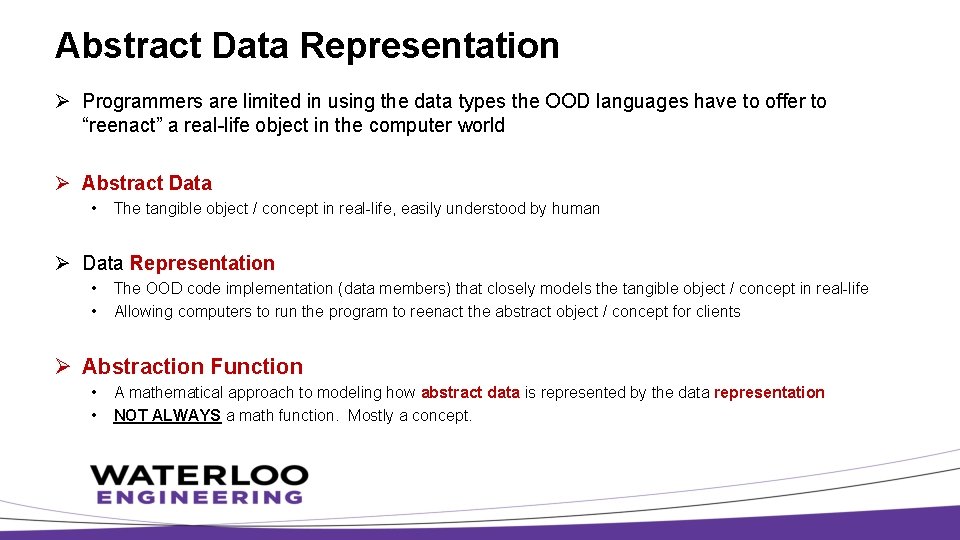 Abstract Data Representation

➢ Programmers are limited in using the data types the OOD languages have to offer to "reenact" a real-life object in the computer world

➢ Abstract Data
• The tangible object / concept in real-life, easily understood by human

➢ Data Representation
• The OOD code implementation (data members) that closely models the tangible object / concept in real-life
• Allowing computers to run the program to reenact the abstract object / concept for clients

➢ Abstraction Function
• A mathematical approach to modeling how abstract data is represented by the data representation
• NOT ALWAYS a math function. Mostly a concept.

WATERLOO
ENGINEERING